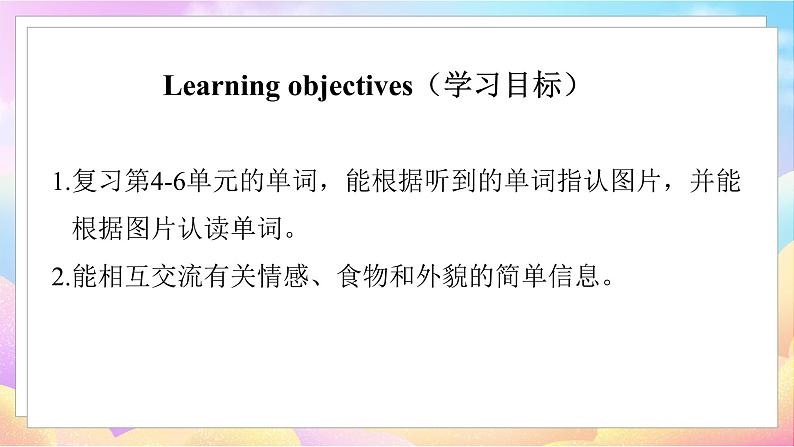 Learning objectives（学习目标）

1.复习第4-6单元的单词，能根据听到的单词指认图片，并能根据图片认读单词。

2.能相互交流有关情感、食物和外貌的简单信息。